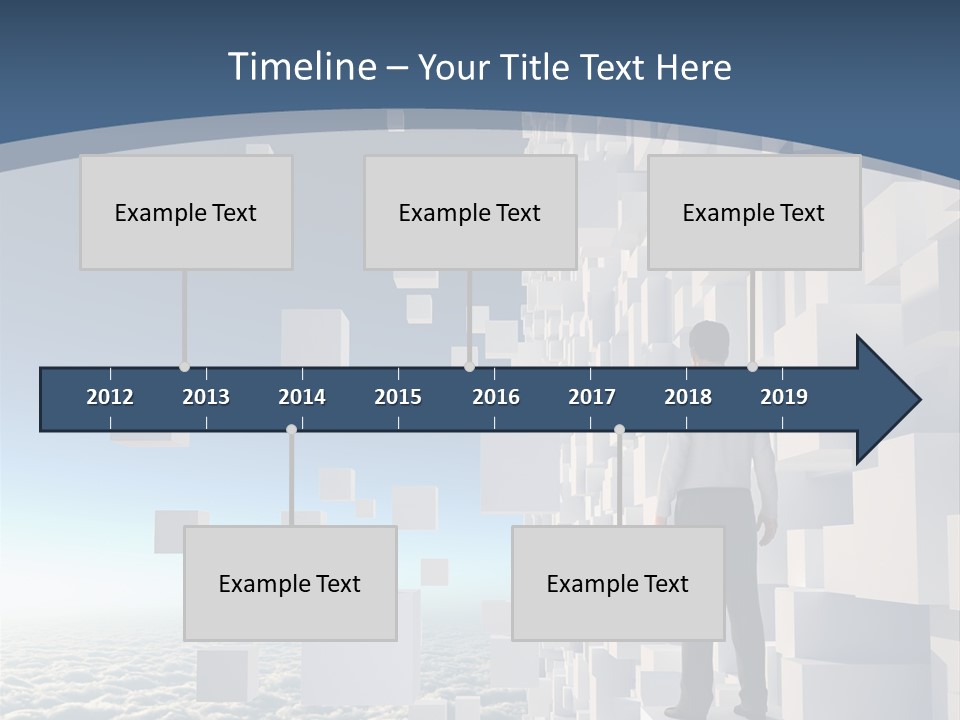 Timeline – Your Title Text Here

Example Text

Example Text

Example Text

2012 2013 2014 2015 2016 2017 2018 2019

Example Text

Example Text